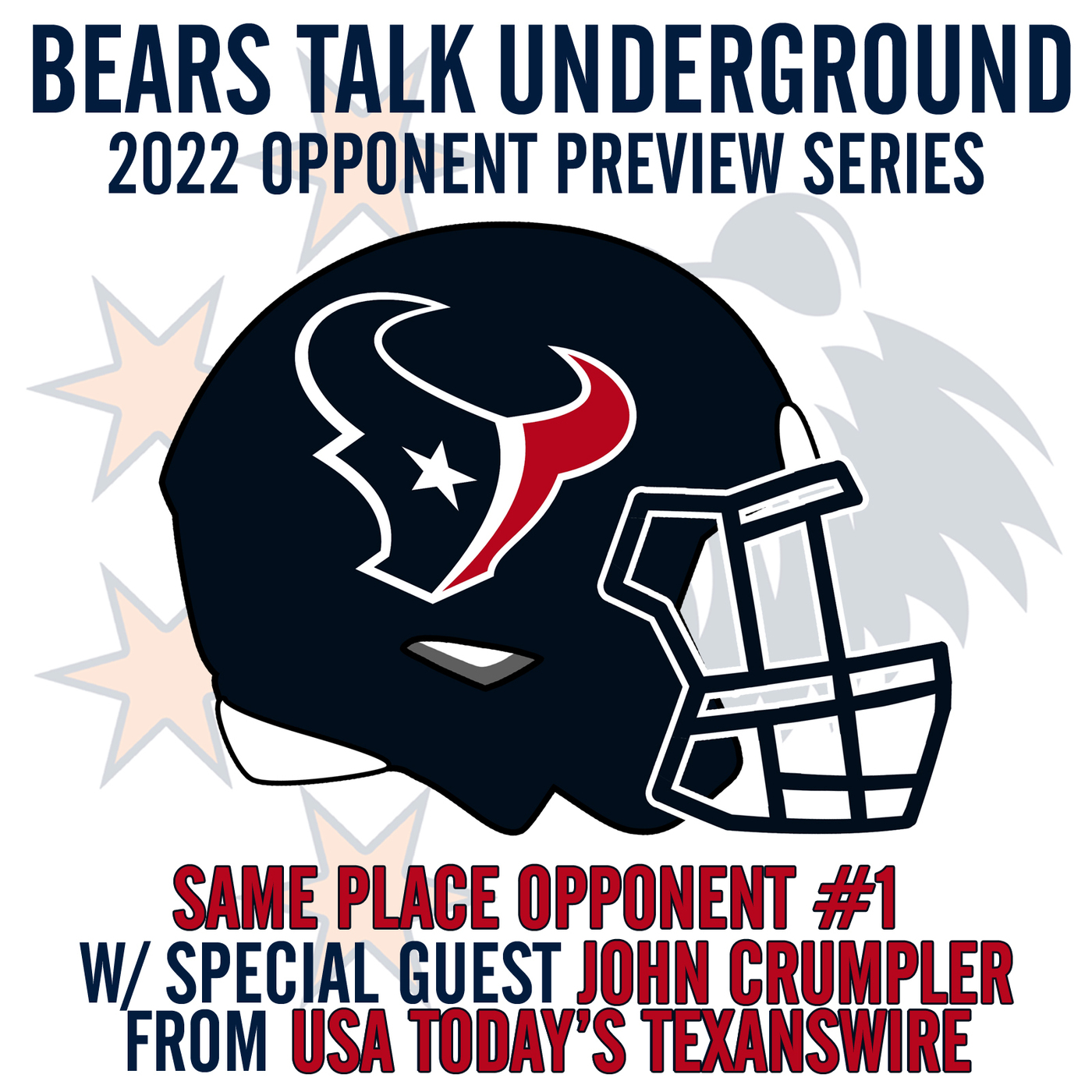 BEARS TALK UNDERGROUND
2022 OPPONENT PREVIEW SERIES

SAME PLACE OPPONENT #1
W/ SPECIAL GUEST JOHN CRUMPLER
FROM USA TODAY'S TEXANSWIRE